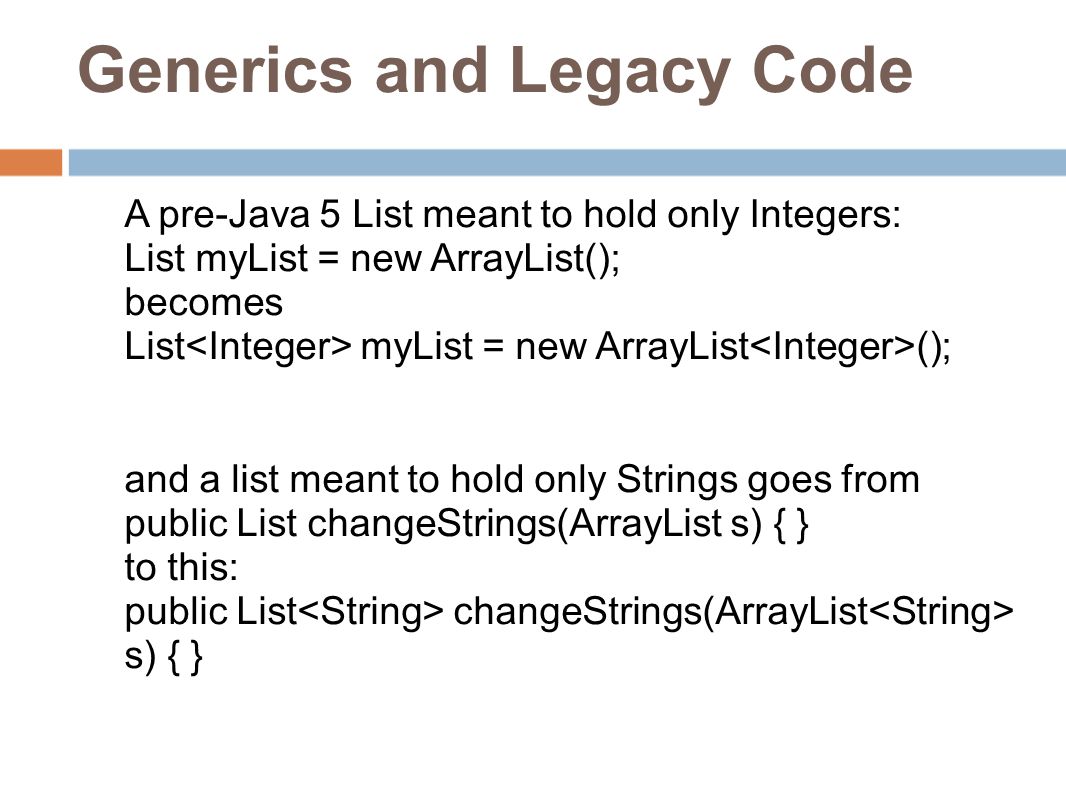 Generics and Legacy Code

A pre-Java 5 List meant to hold only Integers:
List myList = new ArrayList();
becomes
List<Integer> myList = new ArrayList<Integer>();

and a list meant to hold only Strings goes from
public List changeStrings(ArrayList s) { }
to this:
public List<String> changeStrings(ArrayList<String> s) { }